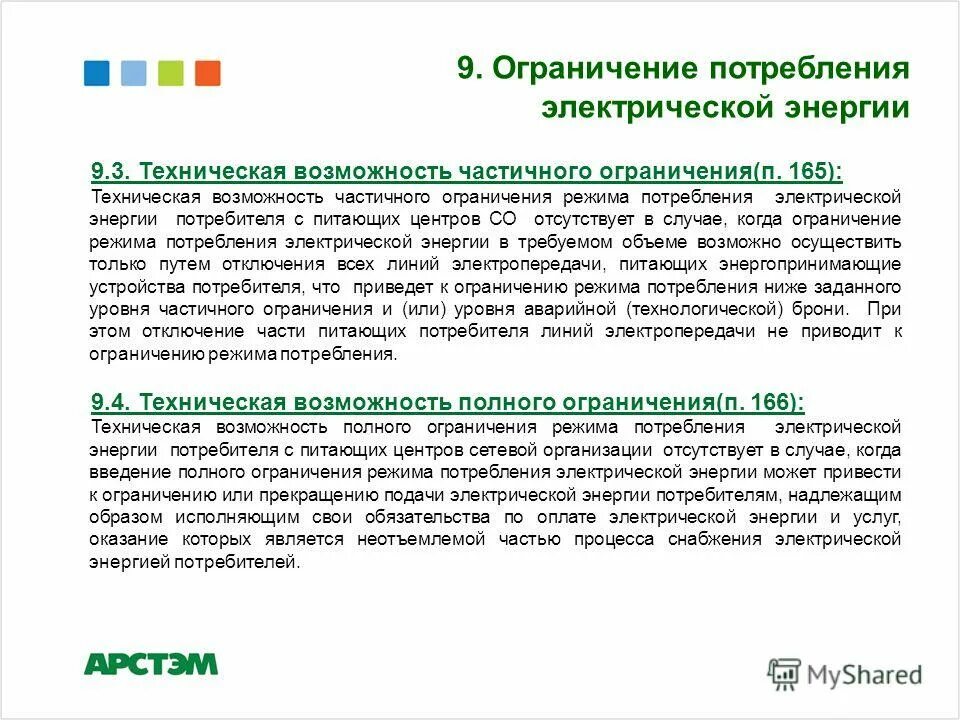 9. Ограничение потребления электрической энергии

9.3. Техническая возможность частичного ограничения(п. 165):

Техническая возможность частичного ограничения режима потребления электрической энергии потребителя с питающих центров СО отсутствует в случае, когда ограничение режима потребления электрической энергии в требуемом объеме возможно осуществить только путем отключения всех линий электропередачи, питающих энергопринимающие устройства потребителя, что приведет к ограничению режима потребления ниже заданного уровня частичного ограничения и (или) уровня аварийной (технологической) брони. При этом отключение части питающих потребителя линий электропередачи не приводит к ограничению режима потребления.

9.4. Техническая возможность полного ограничения(п. 166):

Техническая возможность полного ограничения режима потребления электрической энергии потребителя с питающих центров сетевой организации отсутствует в случае, когда введение полного ограничения режима потребления электрической энергии может привести к ограничению или прекращению подачи электрической энергии потребителям, надлежащим образом исполняющим свои обязательства по оплате электрической энергии и услуг, оказание которых является неотъемлемой частью процесса снабжения электрической энергией потребителей.

АРСТЭМ

MyShared